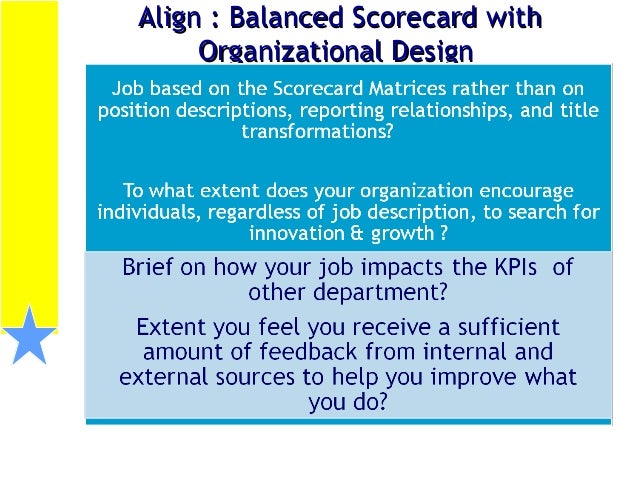 Align : Balanced Scorecard with Organizational Design

Job based on the Scorecard Matrices rather than on position descriptions, reporting relationships, and title transformations?

To what extent does your organization encourage individuals, regardless of job description, to search for innovation & growth ?

Brief on how your job impacts the KPIs of other department?

Extent you feel you receive a sufficient amount of feedback from internal and external sources to help you improve what you do?